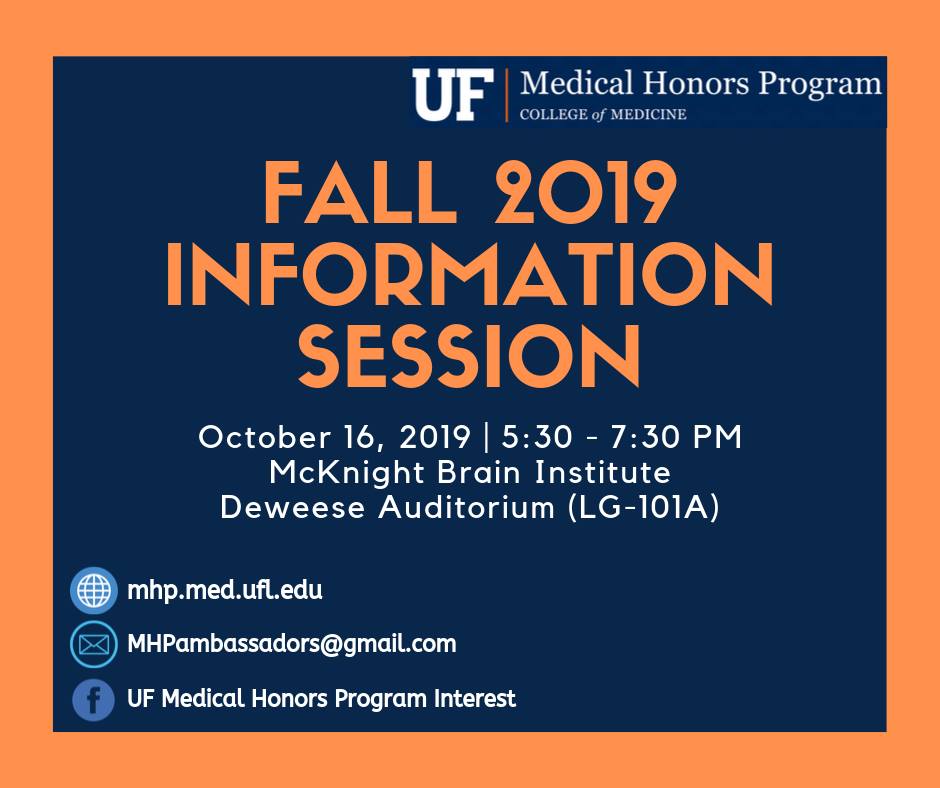 UF | Medical Honors Program
COLLEGE of MEDICINE

FALL 2019 INFORMATION SESSION

October 16, 2019 | 5:30 - 7:30 PM
McKnight Brain Institute
Deweese Auditorium (LG-101A)

mhp.med.ufl.edu

MHPambassadors@gmail.com

UF Medical Honors Program Interest